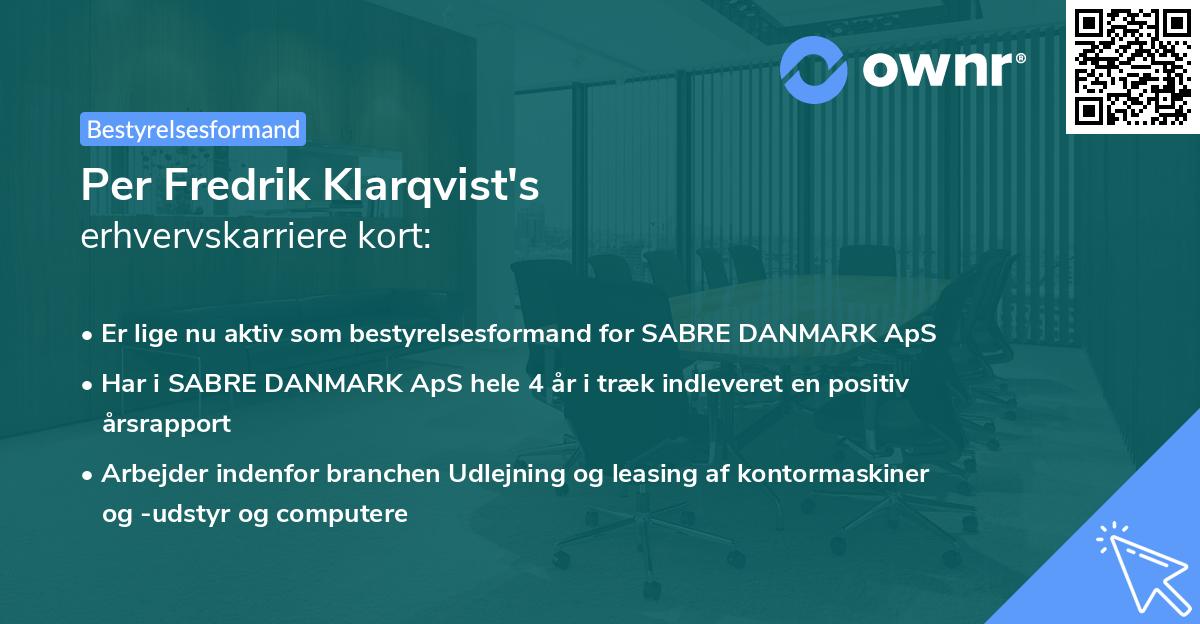 ownr®

Bestyrelsesformand

Per Fredrik Klarqvist's
erhvervskarriere kort:

• Er lige nu aktiv som bestyrelsesformand for SABRE DANMARK ApS
• Har i SABRE DANMARK ApS hele 4 år i træk indleveret en positiv årsrapport
• Arbejder indenfor branchen Udlejning og leasing af kontormaskiner og -udstyr og computere